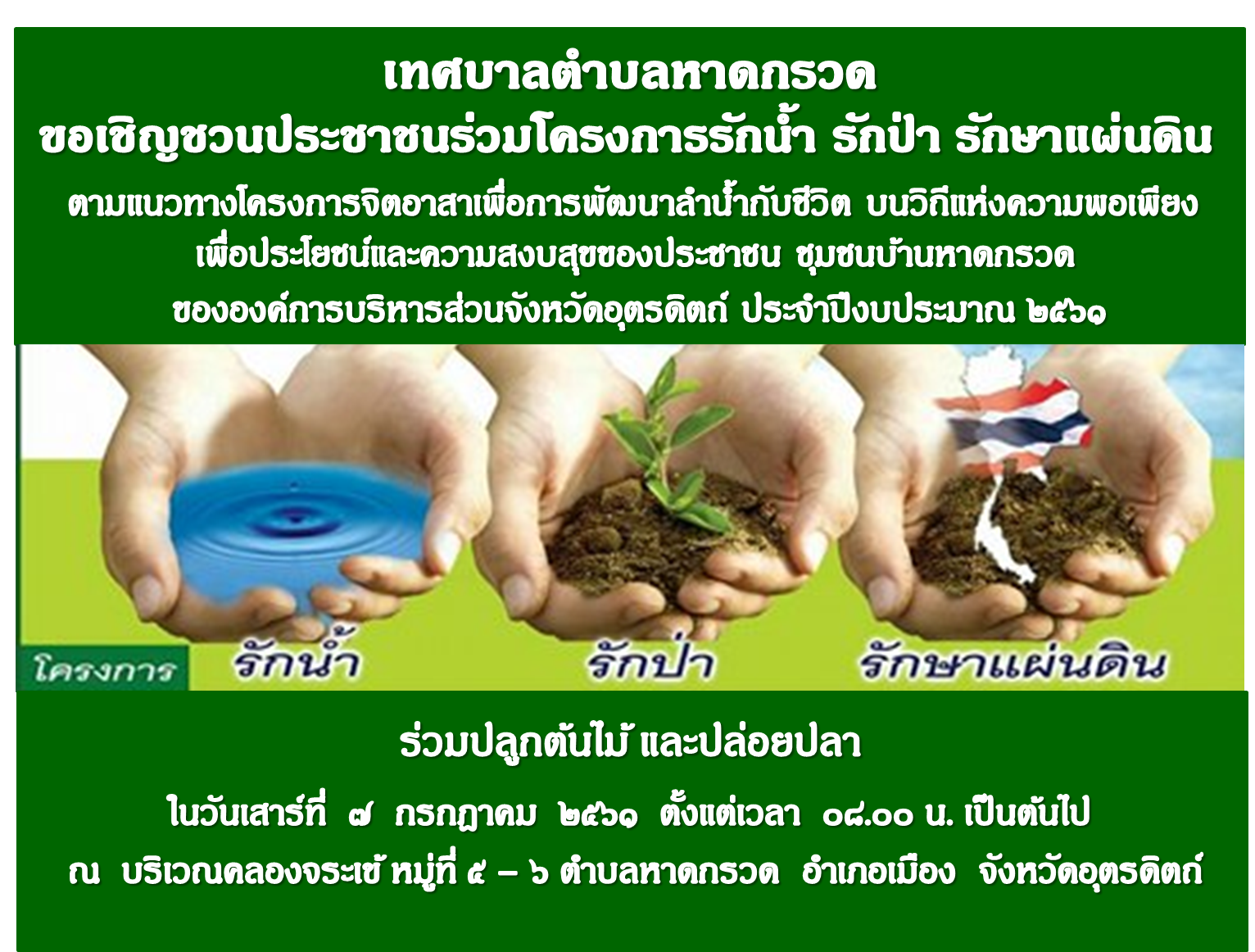 เทศบาลตำบลหาดกรวด
ขอเชิญชวนประชาชนร่วมโครงการรักน้ำ รักป่า รักษาแผ่นดิน
ตามแนวทางโครงการจิตอาสาเพื่อการพัฒนาลำน้ำกับชีวิต บนวิถีแห่งความพอเพียง
เพื่อประโยชน์และความสงบสุขของประชาชน ชุมชนบ้านหาดกรวด
ขององค์การบริหารส่วนจังหวัดอุตรดิตถ์ ประจำปีงบประมาณ ๒๕๖๑

โครงการ รักน้ำ รักป่า รักษาแผ่นดิน

ร่วมปลูกต้นไม้ และปล่อยปลา
ในวันเสาร์ที่ ๗ กรกฎาคม ๒๕๖๑ ตั้งแต่เวลา ๐๘.๐๐ น. เป็นต้นไป
ณ บริเวณคลองจระเข้ หมู่ที่ ๕ – ๖ ตำบลหาดกรวด อำเภอเมือง จังหวัดอุตรดิตถ์